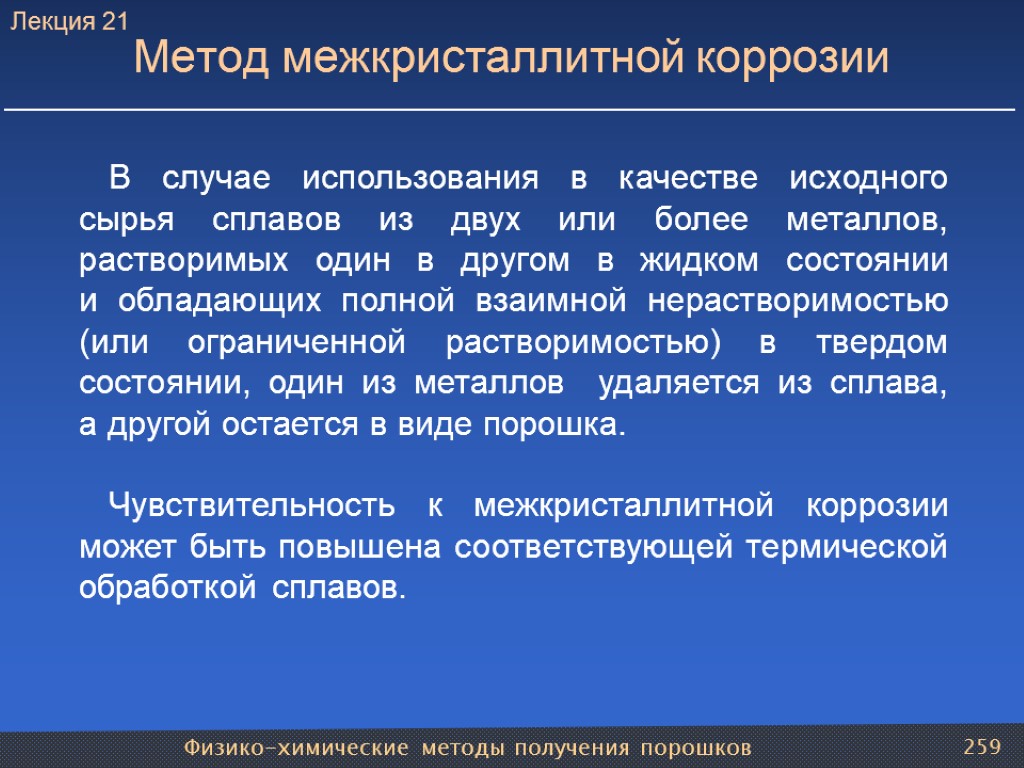 Лекция 21

Метод межкристаллитной коррозии

В случае использования в качестве исходного сырья сплавов из двух или более металлов, растворимых один в другом в жидком состоянии и обладающих полной взаимной нерастворимостью (или ограниченной растворимостью) в твердом состоянии, один из металлов удаляется из сплава, а другой остается в виде порошка.

Чувствительность к межкристаллитной коррозии может быть повышена соответствующей термической обработкой сплавов.

Физико-химические методы получения порошков

259